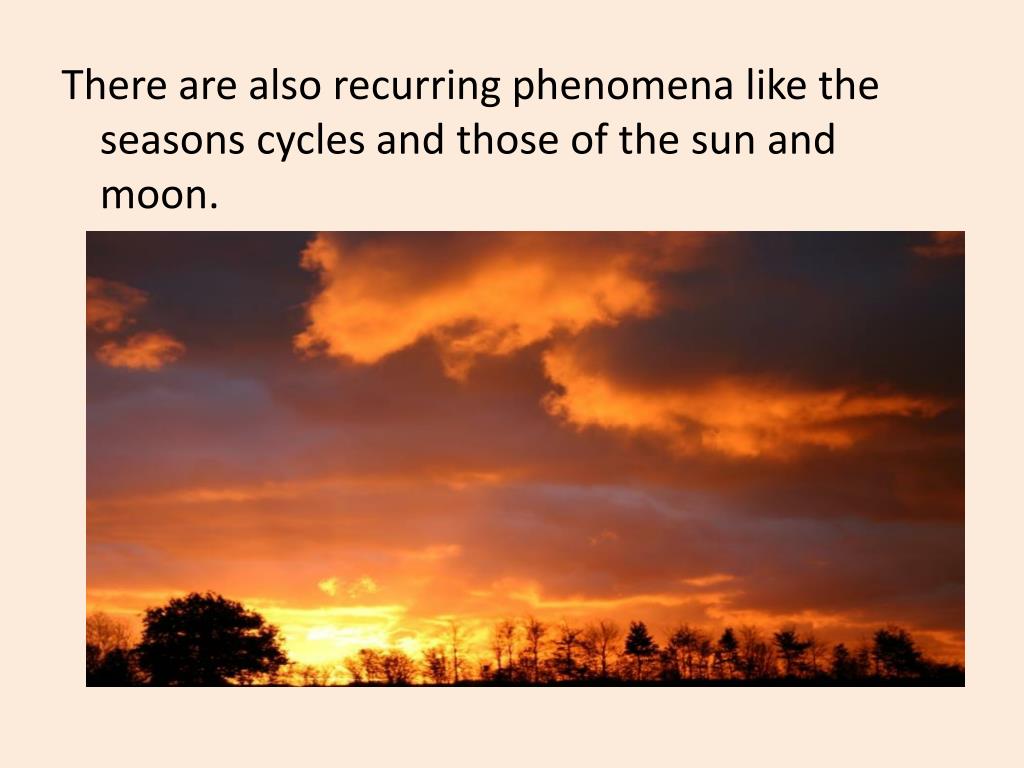 There are also recurring phenomena like the seasons cycles and those of the sun and moon.